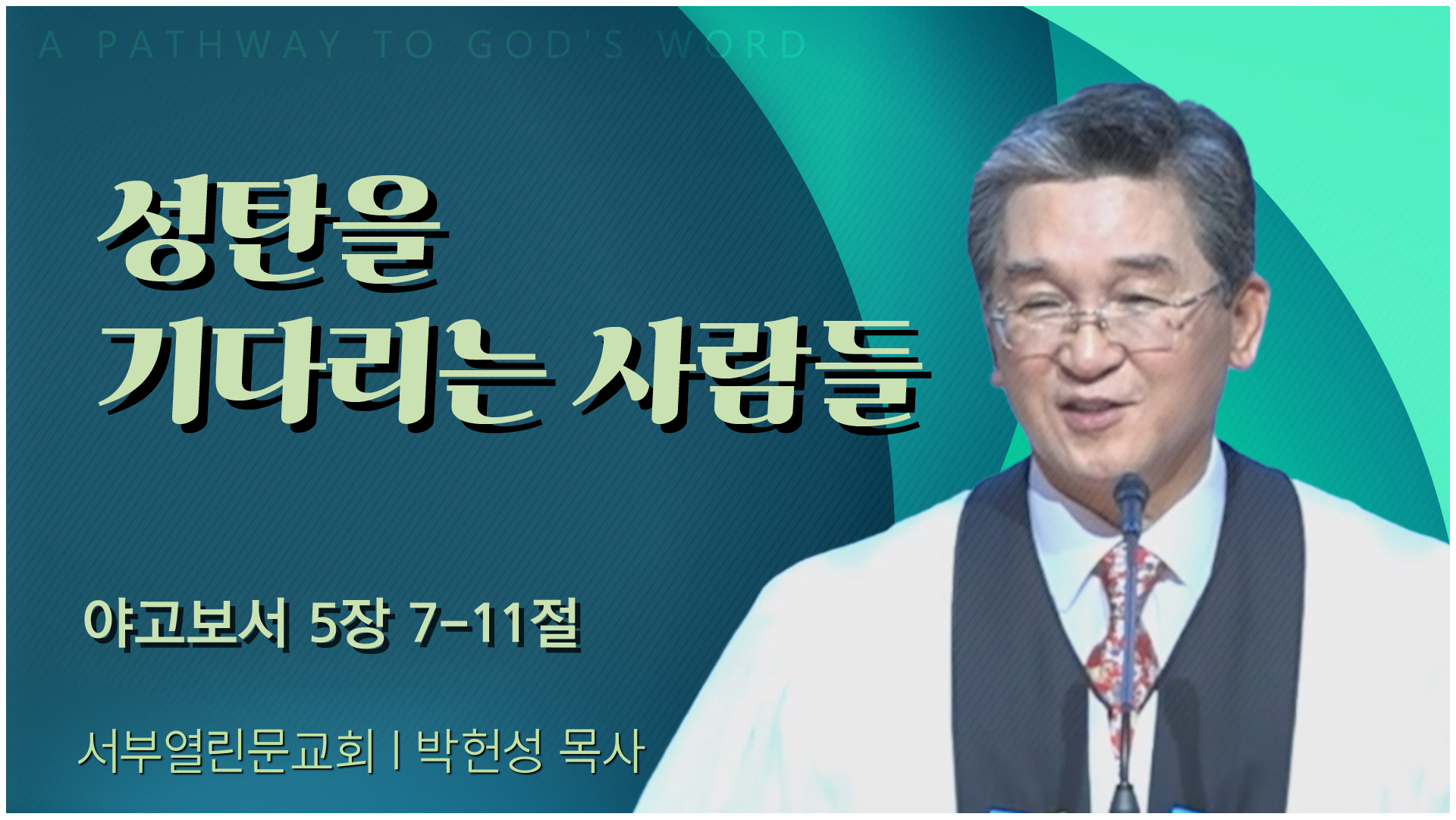 A PATHWAY TO GOD'S WORD

성탄을
기다리는 사람들

야고보서 5장 7-11절

서부열린문교회 | 박헌성 목사